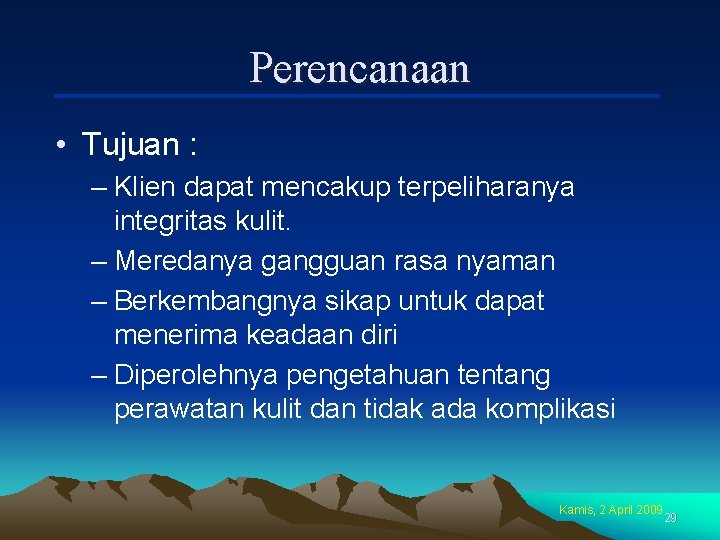 Perencanaan

• Tujuan :
– Klien dapat mencakup terpeliharanya integritas kulit.
– Meredanya gangguan rasa nyaman
– Berkembangnya sikap untuk dapat menerima keadaan diri
– Diperolehnya pengetahuan tentang perawatan kulit dan tidak ada komplikasi

Kamis, 2 April 2009 29